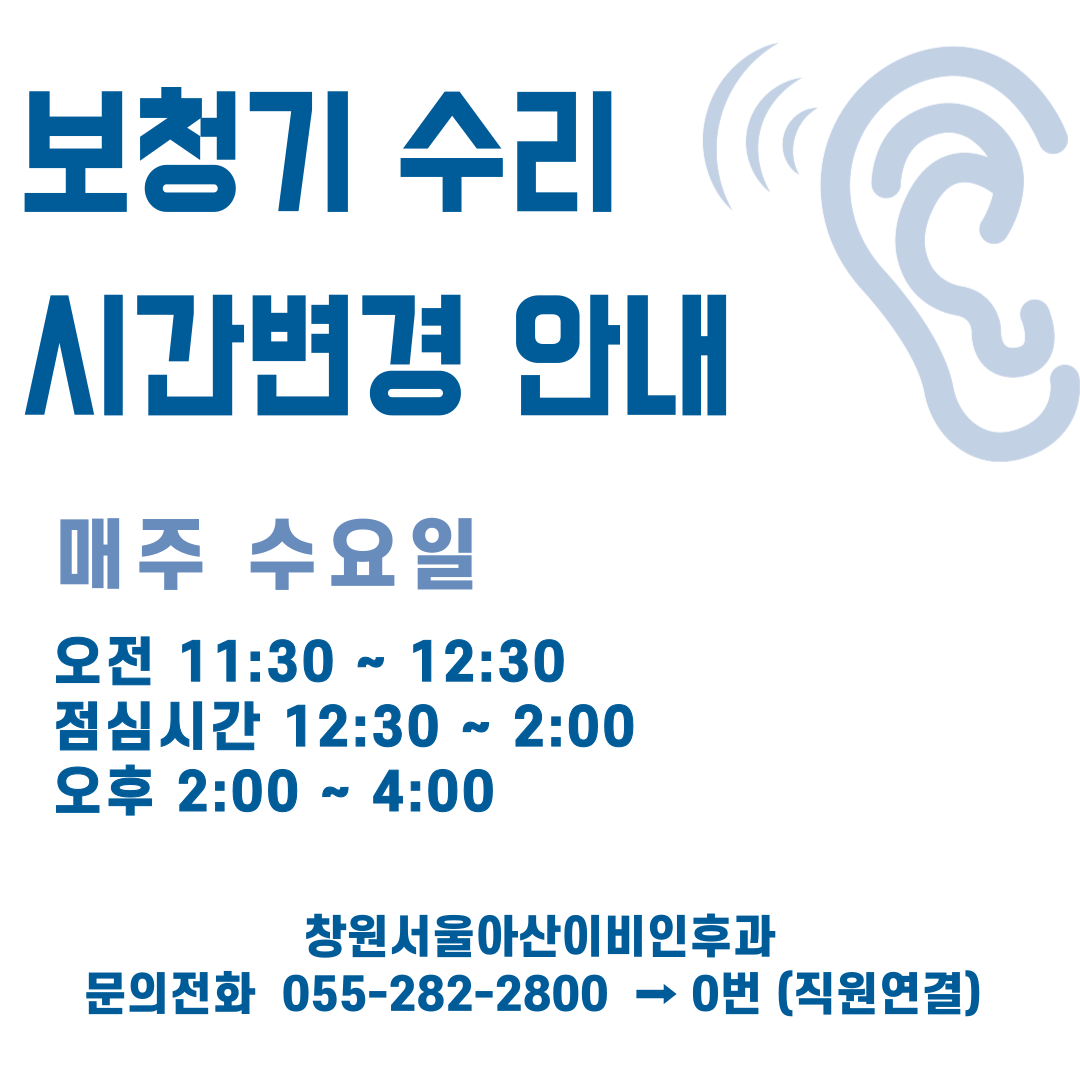 보청기 수리
시간변경 안내

매주 수요일

오전 11:30 ~ 12:30
점심시간 12:30 ~ 2:00
오후 2:00 ~ 4:00

창원서울아산이비인후과
문의전화 055-282-2800 → 0번 (직원연결)